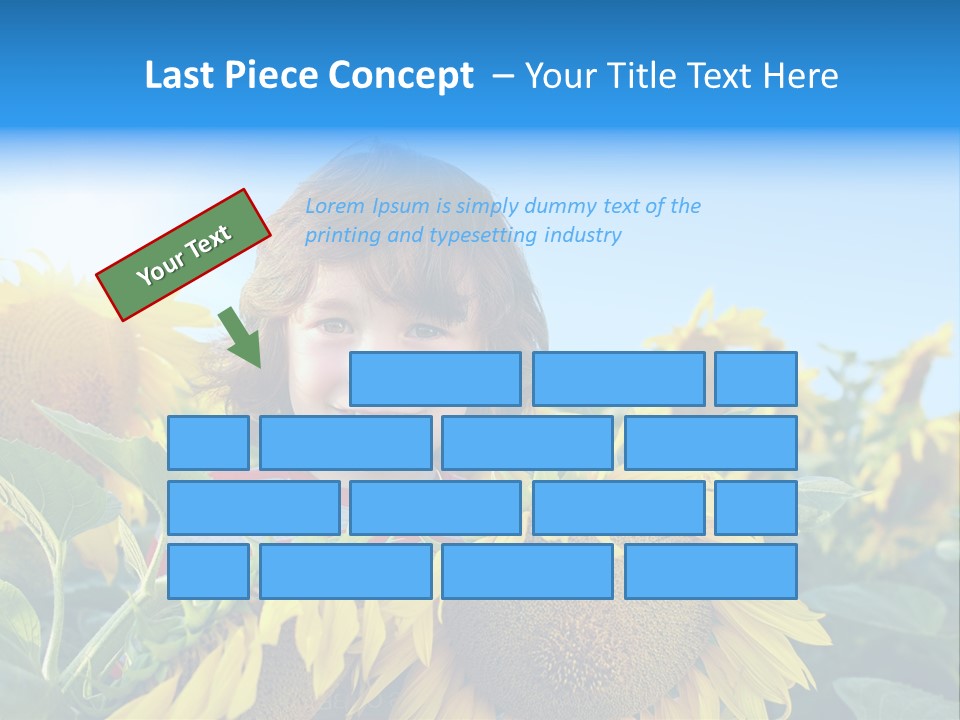 Last Piece Concept – Your Title Text Here

Your Text

Lorem Ipsum is simply dummy text of the printing and typesetting industry